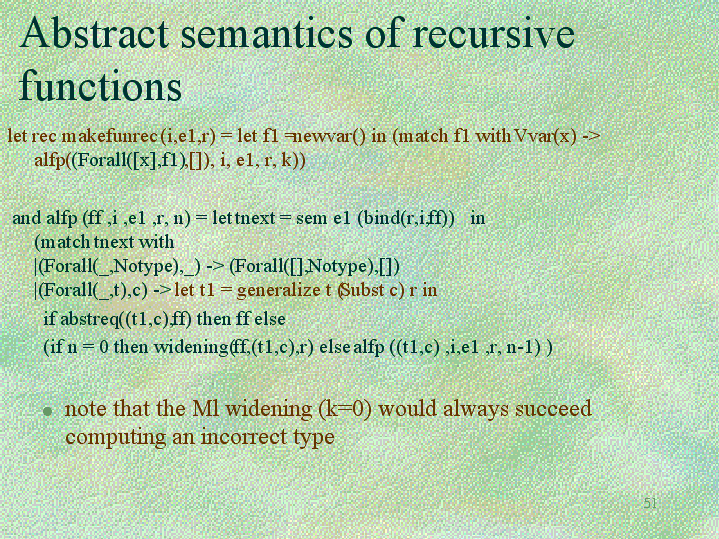 Abstract semantics of recursive functions

let rec makefunrec (i,e1,r) = let f1 =newvar() in (match f1 with Vvar(x) -> alfp((Forall([x],f1),[]), i, e1, r, k))

and alfp (ff ,i ,e1 ,r, n) = let tnext = sem e1 (bind(r,i,ff)) in
(match tnext with
|(Forall(_,Notype),_) -> (Forall([],Notype),[])
|(Forall(_,t),c) -> let t1 = generalize t (Subst c) r in
if abstreq((t1,c),ff) then ff else
(if n = 0 then widening(ff,(t1,c),r) else alfp ((t1,c) ,i,e1 ,r, n-1) )

note that the Ml widening (k=0) would always succeed computing an incorrect type

51